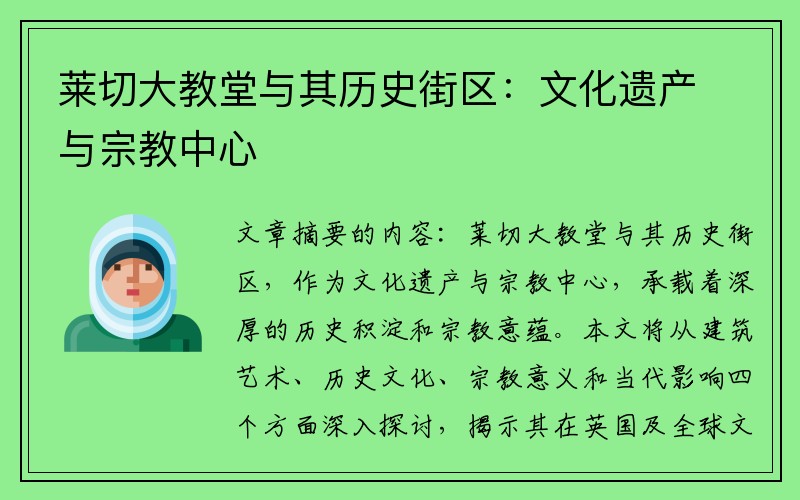 莱切大教堂与其历史街区：文化遗产与宗教中心

文章摘要的内容：莱切大教堂与其历史街区，作为文化遗产与宗教中心，承载着深厚的历史积淀和宗教意蕴。本文将从建筑艺术、历史文化、宗教意义和当代影响四个方面深入探讨，揭示其在英国及全球文